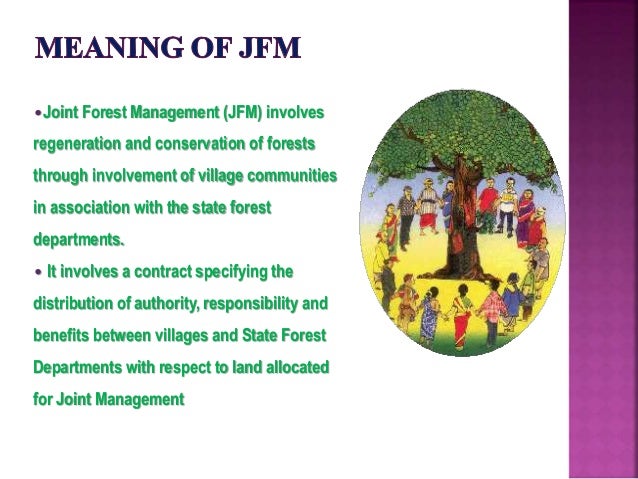 MEANING OF JFM

•Joint Forest Management (JFM) involves regeneration and conservation of forests through involvement of village communities in association with the state forest departments.

• It involves a contract specifying the distribution of authority, responsibility and benefits between villages and State Forest Departments with respect to land allocated for Joint Management